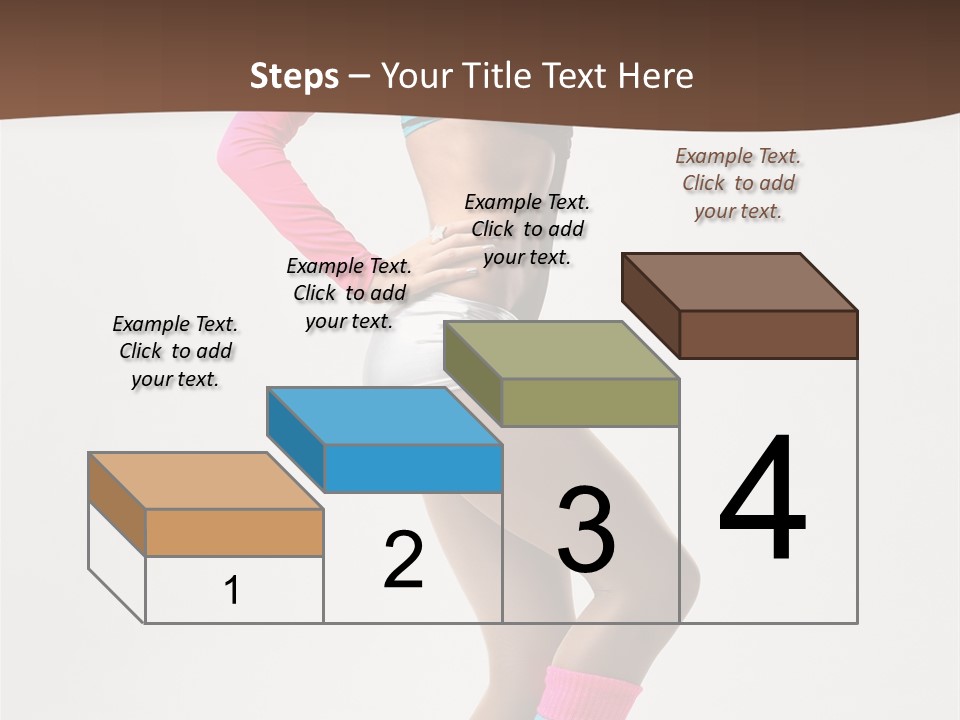 Steps – Your Title Text Here

Example Text. Click to add your text.

Example Text. Click to add your text.

Example Text. Click to add your text.

Example Text. Click to add your text.

1

2

3

4